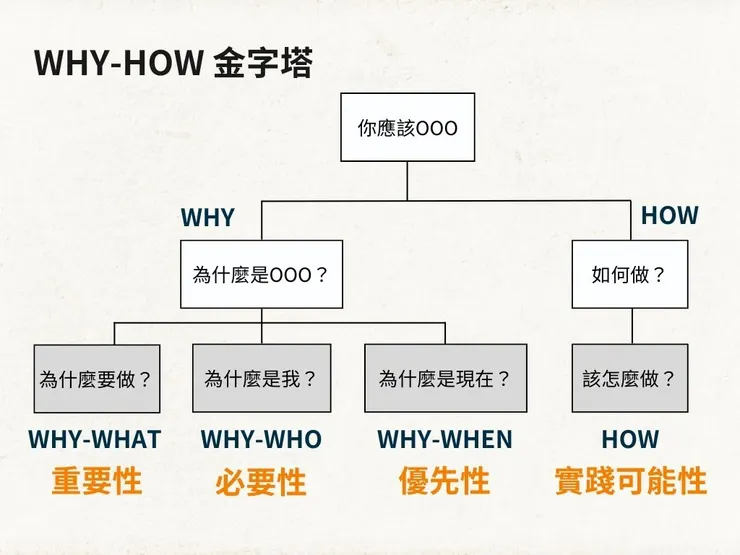 WHY-HOW 金字塔

你應該OOO

WHY

HOW

為什麼是OOO？

如何做？

為什麼要做？

為什麼是我？

為什麼是現在？

該怎麼做？

WHY-WHAT
重要性

WHY-WHO
必要性

WHY-WHEN
優先性

HOW
實踐可能性